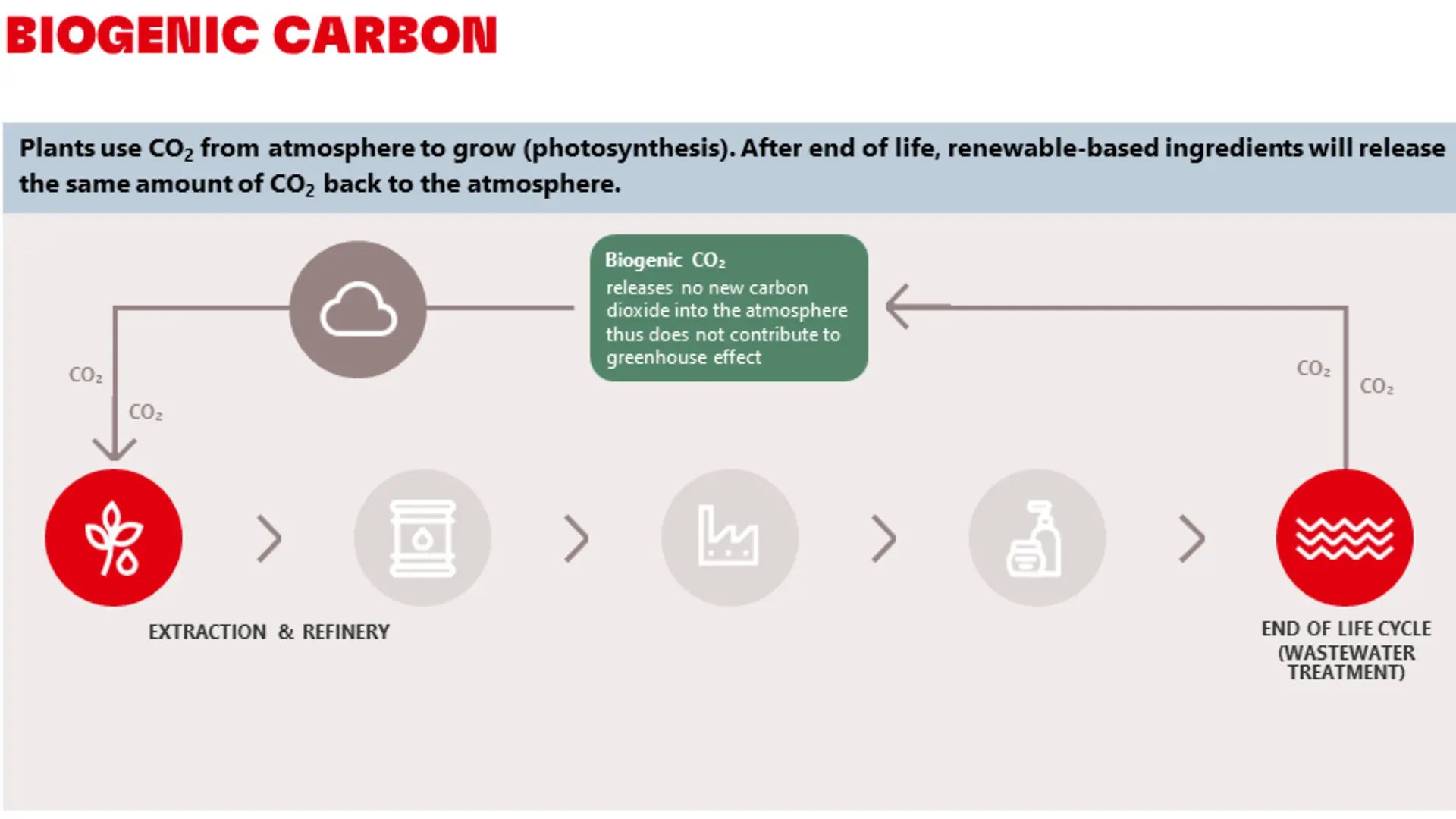 BIOGENIC CARBON

Plants use $CO_2$ from atmosphere to grow (photosynthesis). After end of life, renewable-based ingredients will release the same amount of $CO_2$ back to the atmosphere.

Biogenic $CO_2$
releases no new carbon dioxide into the atmosphere thus does not contribute to greenhouse effect

$CO_2$
$CO_2$

$CO_2$
$CO_2$

EXTRACTION & REFINERY

END OF LIFE CYCLE (WASTEWATER TREATMENT)